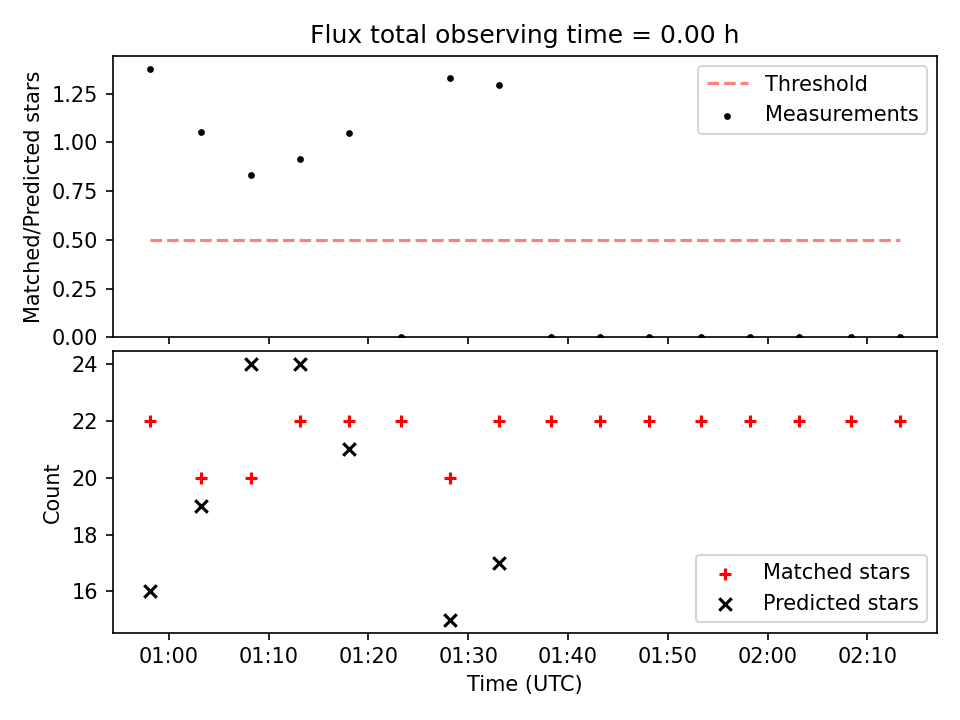 Flux total observing time = 0.00 h

Matched/Predicted stars

1.25
1.00
0.75
0.50
0.25
0.00

Threshold
Measurements

Count

24
22
20
18
16

Matched stars
Predicted stars

01:00 01:10 01:20 01:30 01:40 01:50 02:00 02:10

Time (UTC)